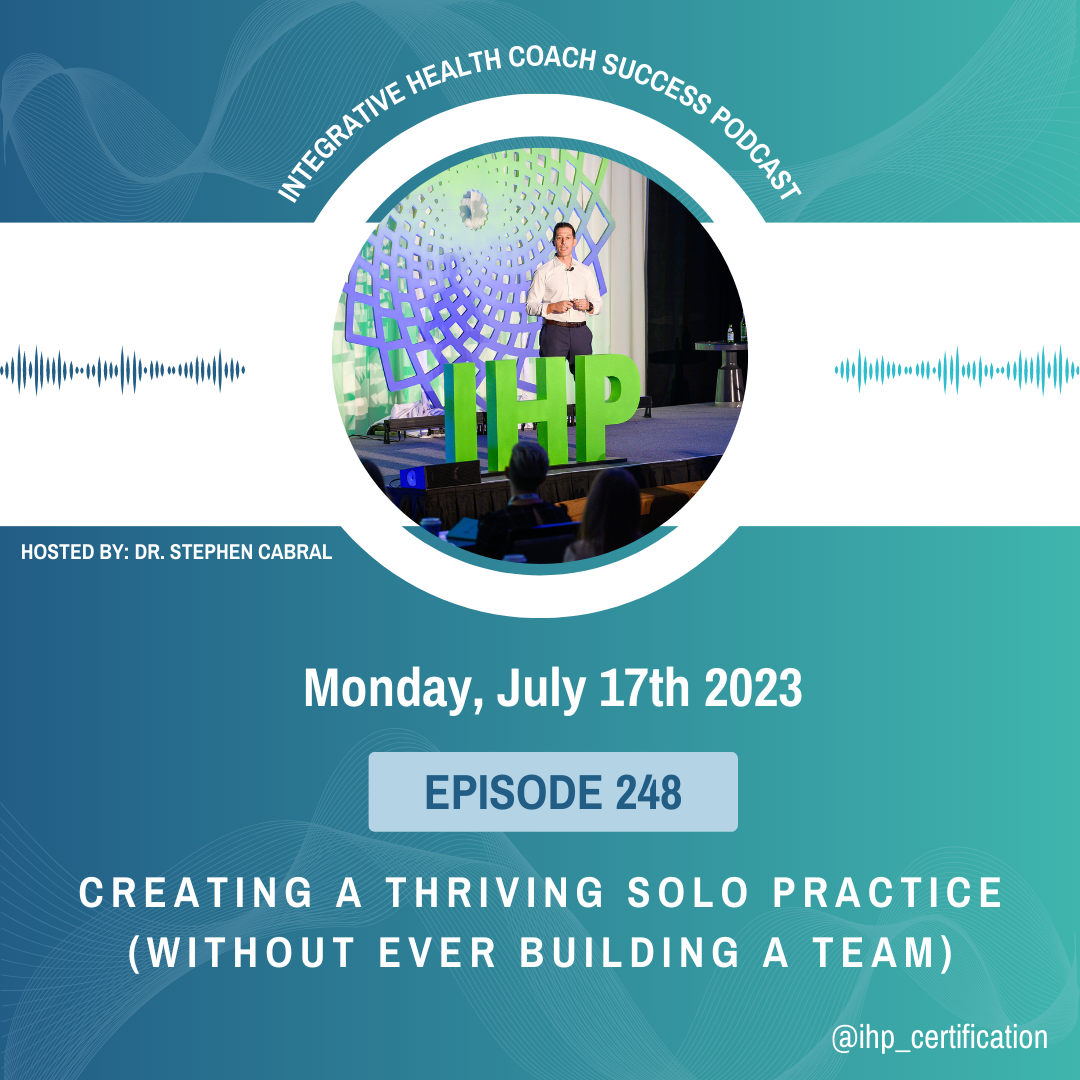 INTEGRATIVE HEALTH COACH SUCCESS PODCAST

IHP

HOSTED BY: DR. STEPHEN CABRAL

Monday, July 17th 2023

EPISODE 248

CREATING A THRIVING SOLO PRACTICE (WITHOUT EVER BUILDING A TEAM)

@ihp_certification